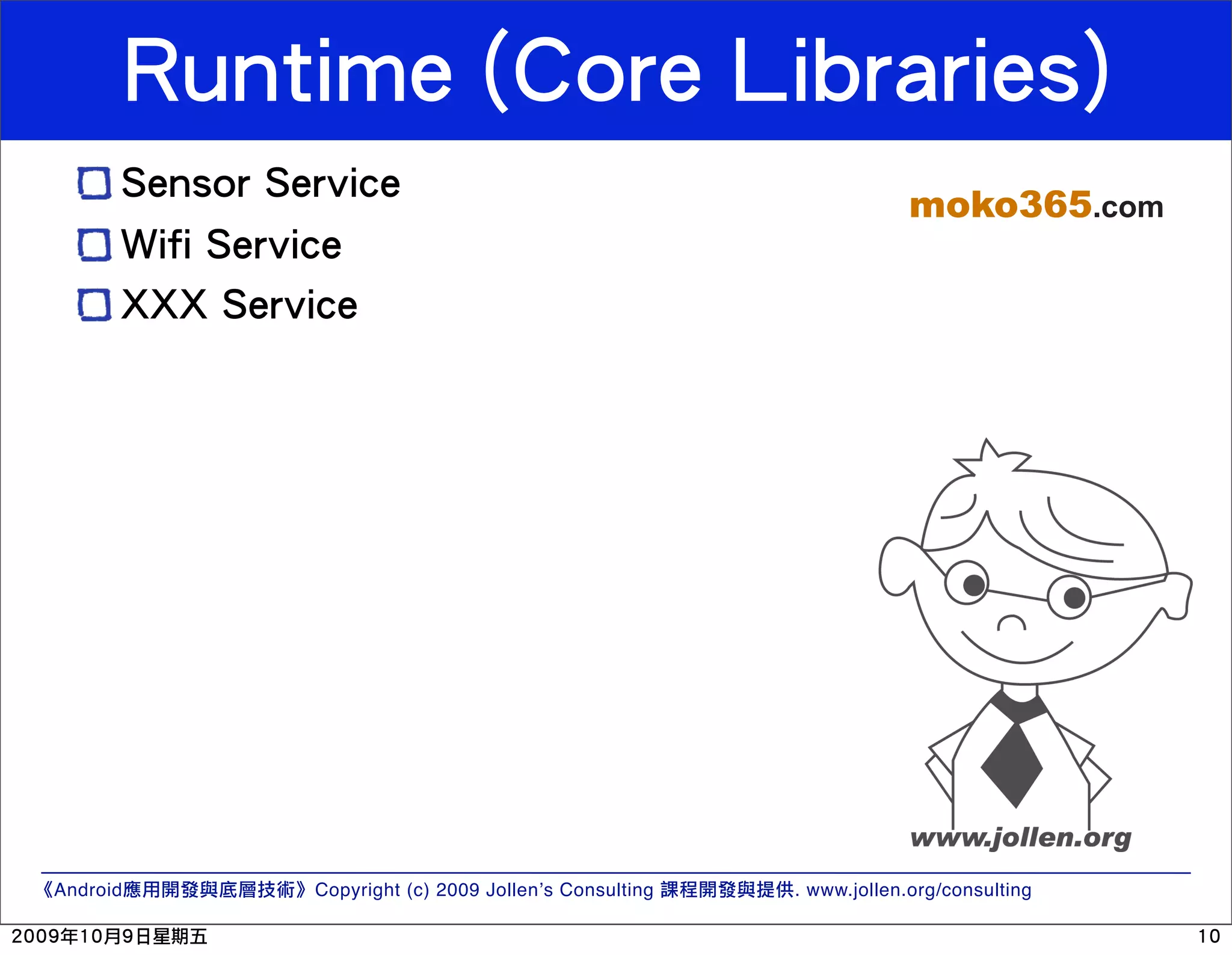 Runtime (Core Libraries)

Sensor Service

Wifi Service

XXX Service

moko365.com

www.jollen.org

《Android應用開發與底層技術》Copyright (c) 2009 Jollen's Consulting 課程開發與提供. www.jollen.org/consulting

2009年10月9日星期五

10